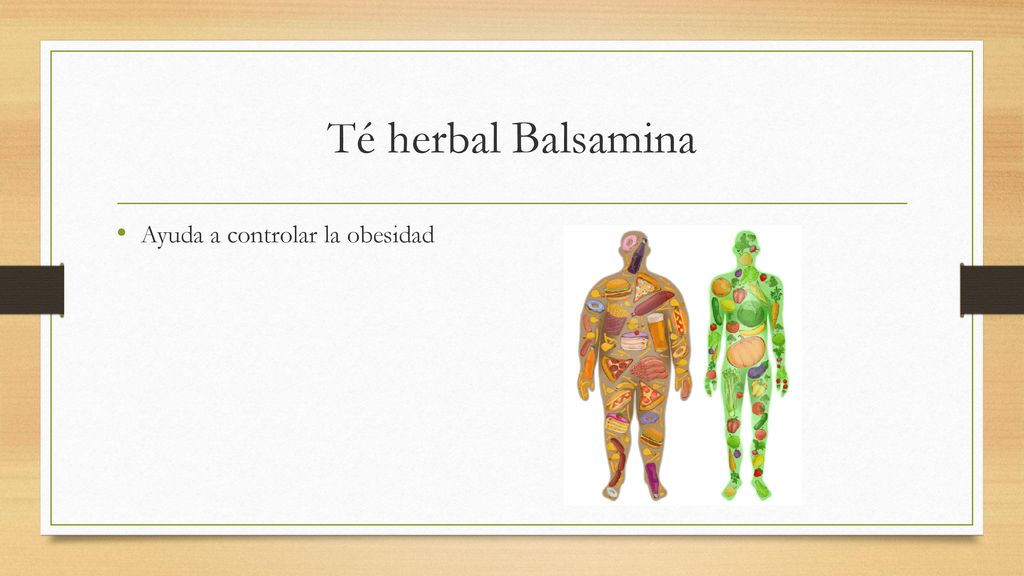 Té herbal Balsamina

• Ayuda a controlar la obesidad